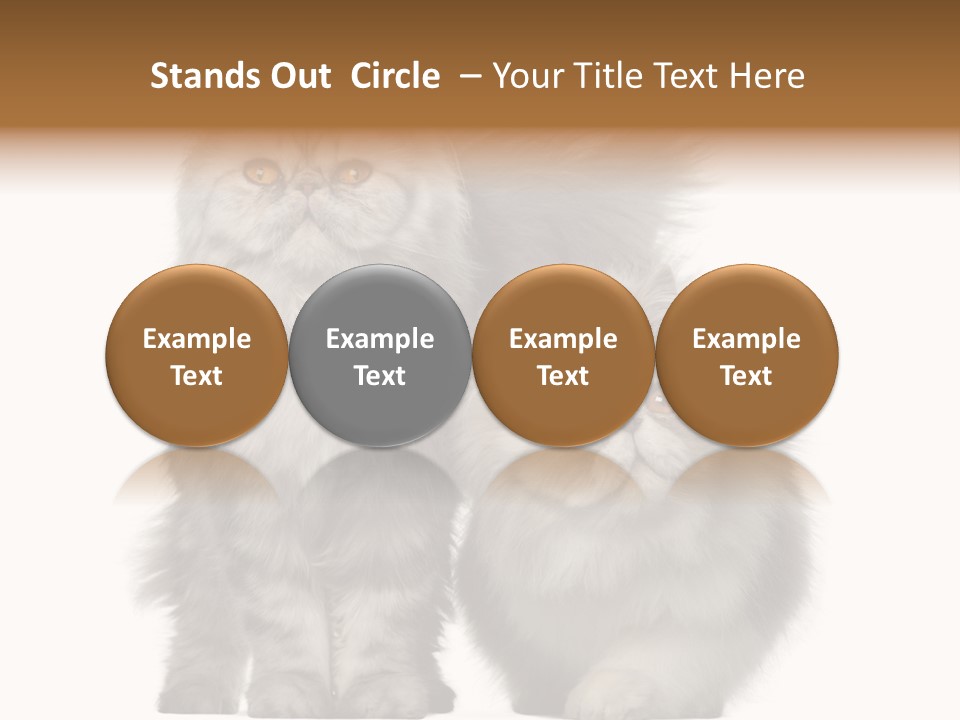 Stands Out Circle – Your Title Text Here

Example Text

Example Text

Example Text

Example Text